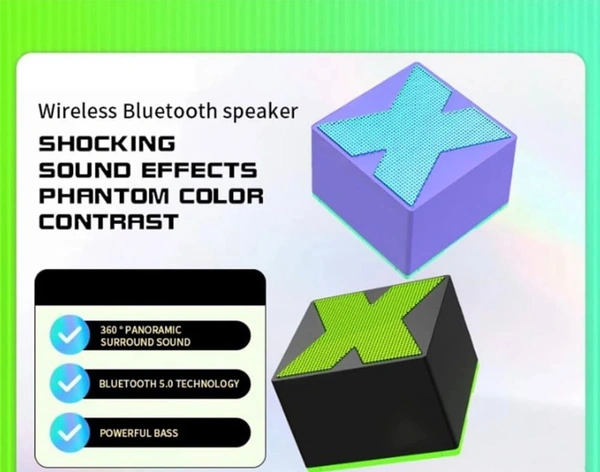 Wireless Bluetooth speaker

SHOCKING SOUND EFFECTS PHANTOM COLOR CONTRAST

360 ° PANORAMIC SURROUND SOUND

BLUETOOTH 5.0 TECHNOLOGY

POWERFUL BASS